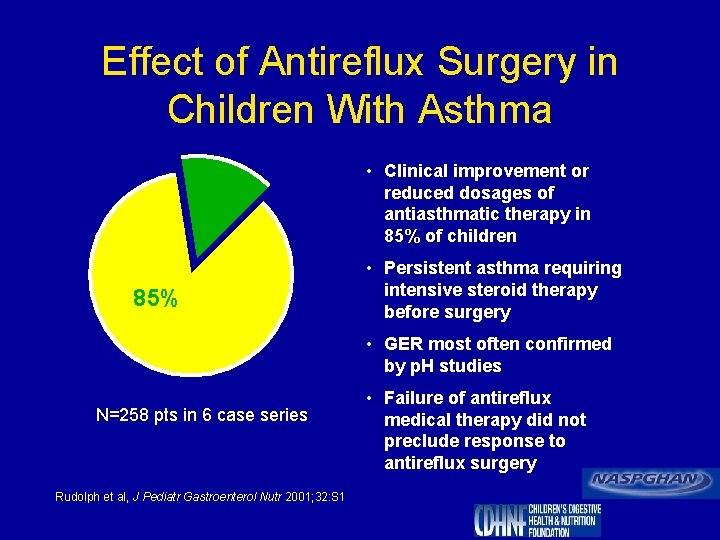 Effect of Antireflux Surgery in Children With Asthma

85%

N=258 pts in 6 case series

• Clinical improvement or reduced dosages of antiasthmatic therapy in 85% of children

• Persistent asthma requiring intensive steroid therapy before surgery

• GER most often confirmed by pH studies

• Failure of antireflux medical therapy did not preclude response to antireflux surgery

Rudolph et al, J Pediatr Gastroenterol Nutr 2001;32:S1

NASPGHAN

CDHNF CHILDREN'S DIGESTIVE HEALTH & NUTRITION FOUNDATION